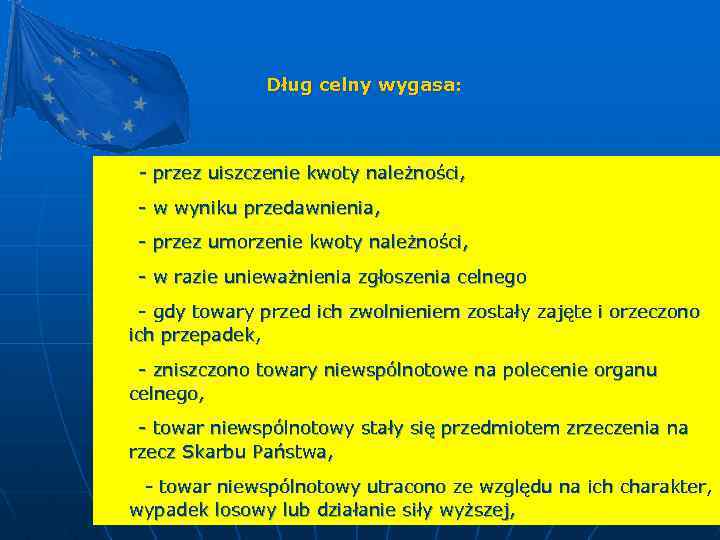 Dług celny wygasa:

- przez uiszczenie kwoty należności,

- w wyniku przedawnienia,

- przez umorzenie kwoty należności,

- w razie unieważnienia zgłoszenia celnego

- gdy towary przed ich zwolnieniem zostały zajęte i orzeczono ich przepadek,

- zniszczono towary niewspólnotowe na polecenie organu celnego,

- towar niewspólnotowy stały się przedmiotem zrzeczenia na rzecz Skarbu Państwa,

- towar niewspólnotowy utracono ze względu na ich charakter, wypadek losowy lub działanie siły wyższej,